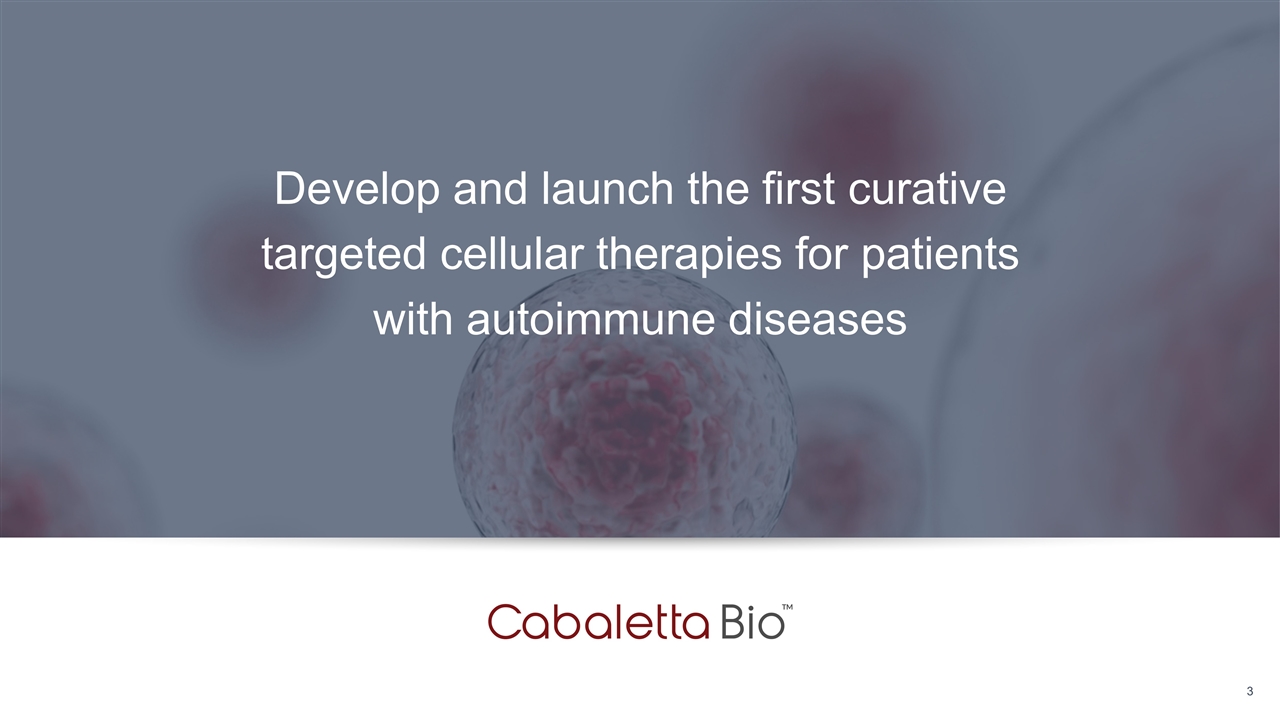 Develop and launch the first curative targeted cellular therapies for patients with autoimmune diseases

Cabaletta Bio™

3